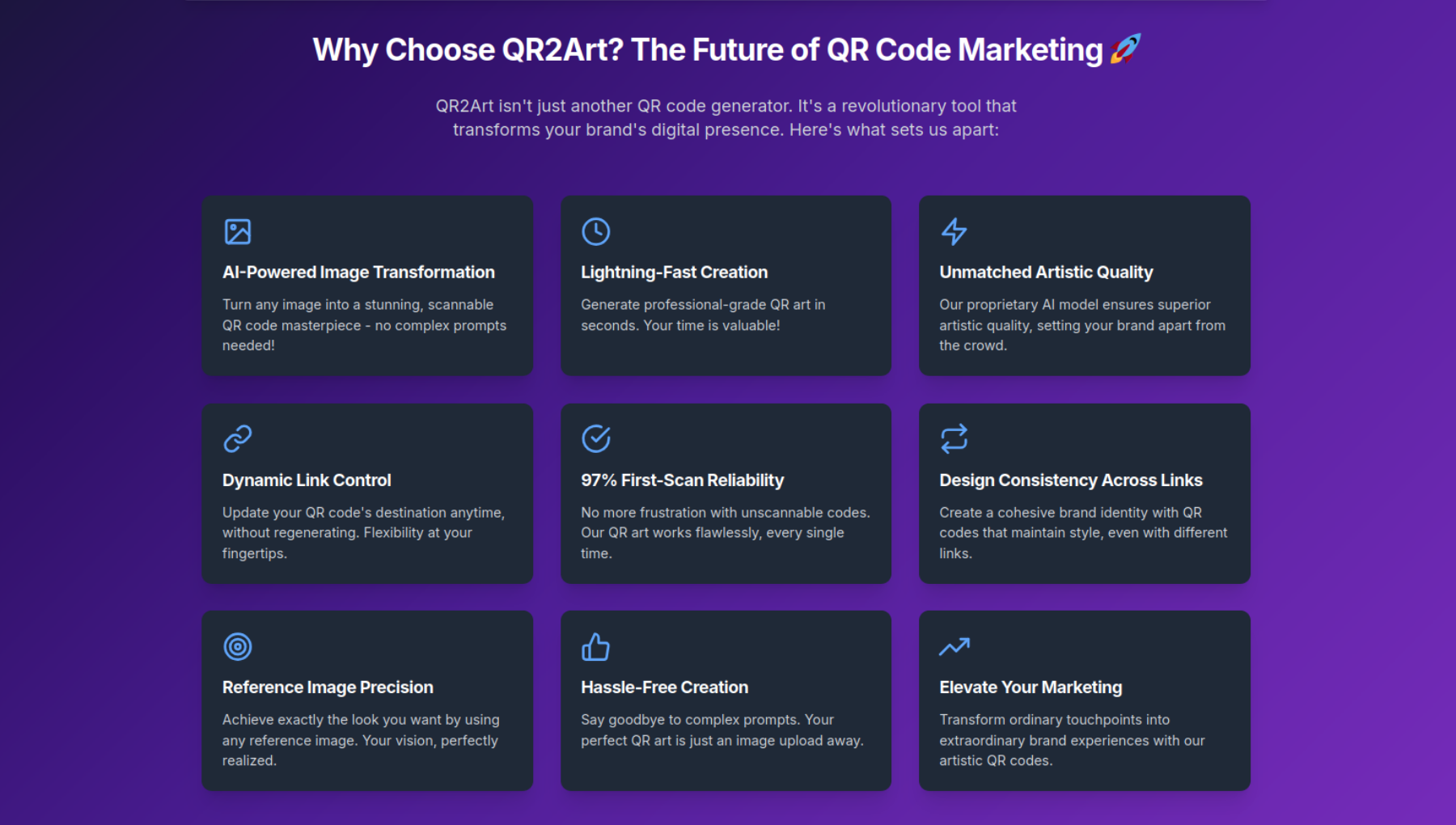 Why Choose QR2Art? The Future of QR Code Marketing 🚀

QR2Art isn't just another QR code generator. It's a revolutionary tool that transforms your brand's digital presence. Here's what sets us apart:

AI-Powered Image Transformation

Turn any image into a stunning, scannable QR code masterpiece - no complex prompts needed!

Lightning-Fast Creation

Generate professional-grade QR art in seconds. Your time is valuable!

Unmatched Artistic Quality

Our proprietary AI model ensures superior artistic quality, setting your brand apart from the crowd.

Dynamic Link Control

Update your QR code's destination anytime, without regenerating. Flexibility at your fingertips.

97% First-Scan Reliability

No more frustration with unscannable codes. Our QR art works flawlessly, every single time.

Design Consistency Across Links

Create a cohesive brand identity with QR codes that maintain style, even with different links.

Reference Image Precision

Achieve exactly the look you want by using any reference image. Your vision, perfectly realized.

Hassle-Free Creation

Say goodbye to complex prompts. Your perfect QR art is just an image upload away.

Elevate Your Marketing

Transform ordinary touchpoints into extraordinary brand experiences with our artistic QR codes.